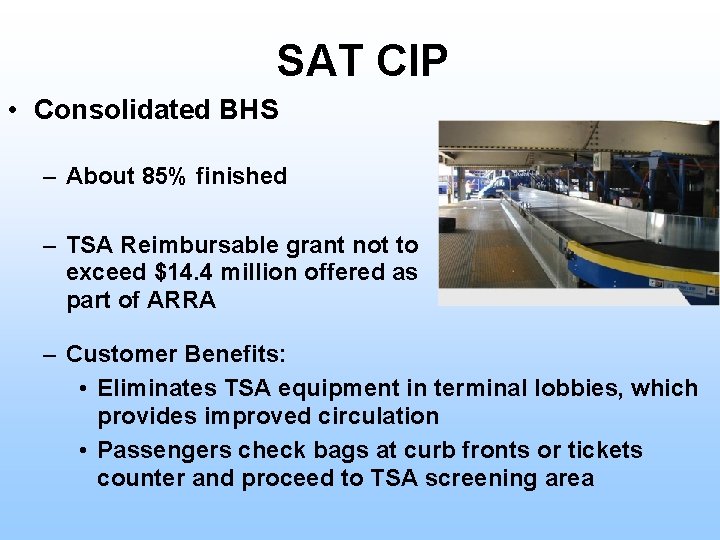 SAT CIP

• Consolidated BHS

– About 85% finished

– TSA Reimbursable grant not to exceed $14.4 million offered as part of ARRA

– Customer Benefits:

• Eliminates TSA equipment in terminal lobbies, which provides improved circulation

• Passengers check bags at curb fronts or tickets counter and proceed to TSA screening area